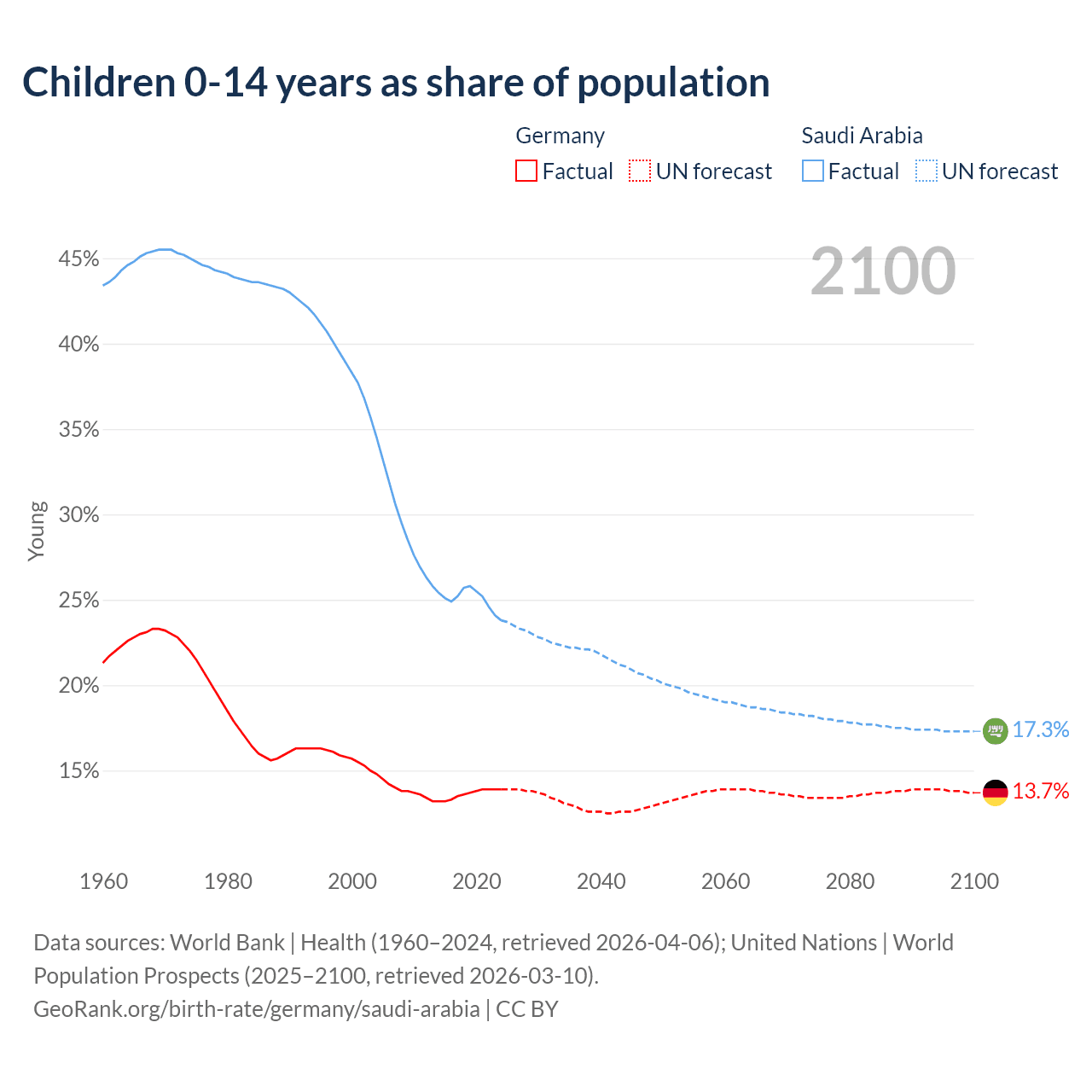 Children 0-14 years as share of population

Germany
Factual UN forecast

Saudi Arabia
Factual UN forecast

2100

45%
40%
35%
30%
25%
20%
15%

Young

17.3%
13.7%

1960
1980
2000
2020
2040
2060
2080
2100

Data sources: World Bank | Health (1960–2024, retrieved 2026-04-06); United Nations | World Population Prospects (2025–2100, retrieved 2026-03-10).
GeoRank.org/birth-rate/germany/saudi-arabia | CC BY